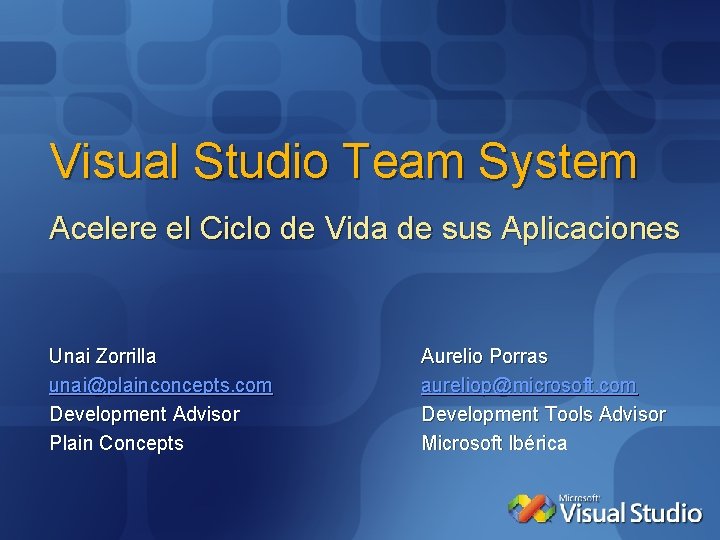 Visual Studio Team System

Acelere el Ciclo de Vida de sus Aplicaciones

Unai Zorrilla
unai@plainconcepts.com
Development Advisor
Plain Concepts

Aurelio Porras
aureliop@microsoft.com
Development Tools Advisor
Microsoft Ibérica

Microsoft Visual Studio